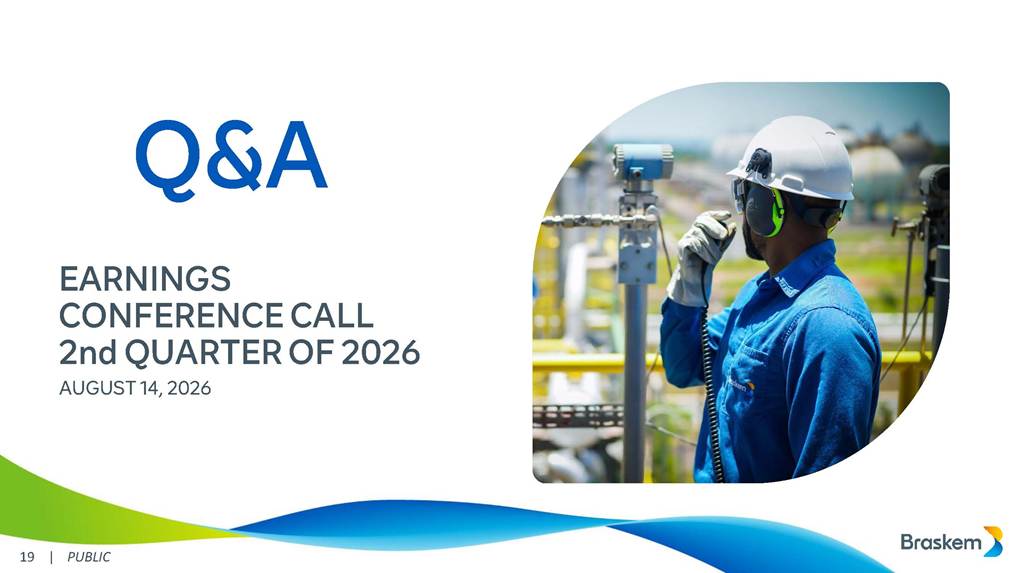 Q&A

EARNINGS
CONFERENCE CALL
2nd QUARTER OF 2026

AUGUST 14, 2026

19 | PUBLIC

Braskem